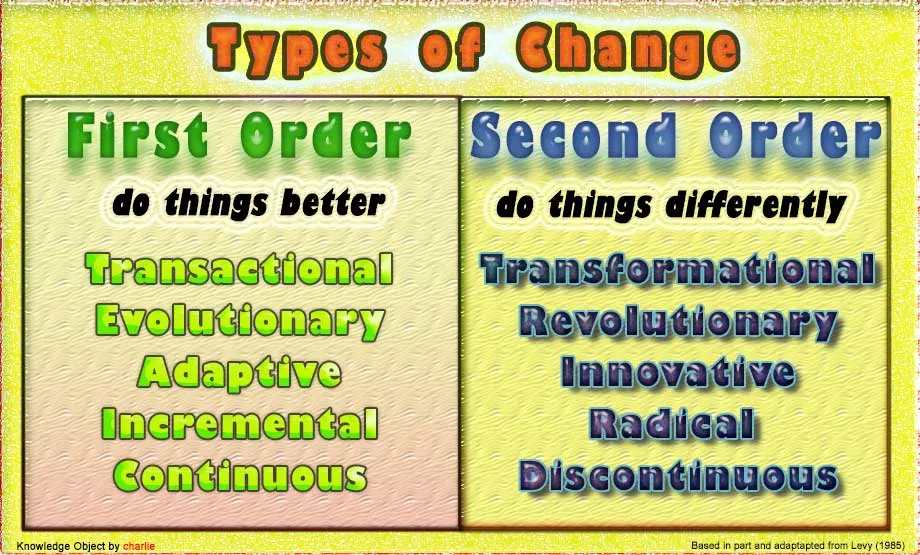 Types of Change

First Order

do things better

Transactional
Evolutionary
Adaptive
Incremental
Continuous

Second Order

do things differently

Transformational
Revolutionary
Innovative
Radical
Discontinuous

Knowledge Object by charlie

Based in part and adaptapted from Levy (1985)